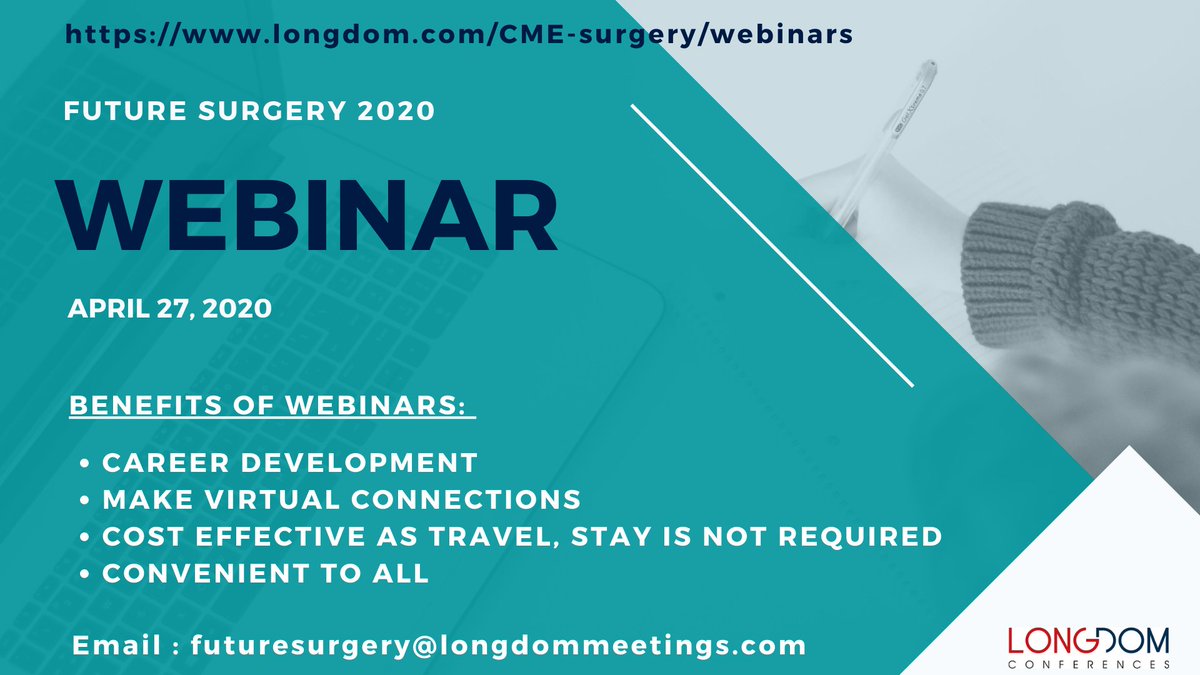 https://www.longdom.com/CME-surgery/webinars

FUTURE SURGERY 2020

WEBINAR

APRIL 27, 2020

BENEFITS OF WEBINARS:

• CAREER DEVELOPMENT
• MAKE VIRTUAL CONNECTIONS
• COST EFFECTIVE AS TRAVEL, STAY IS NOT REQUIRED
• CONVENIENT TO ALL

Email : futuresurgery@longdommeetings.com

LONGDOM
CONFERENCES